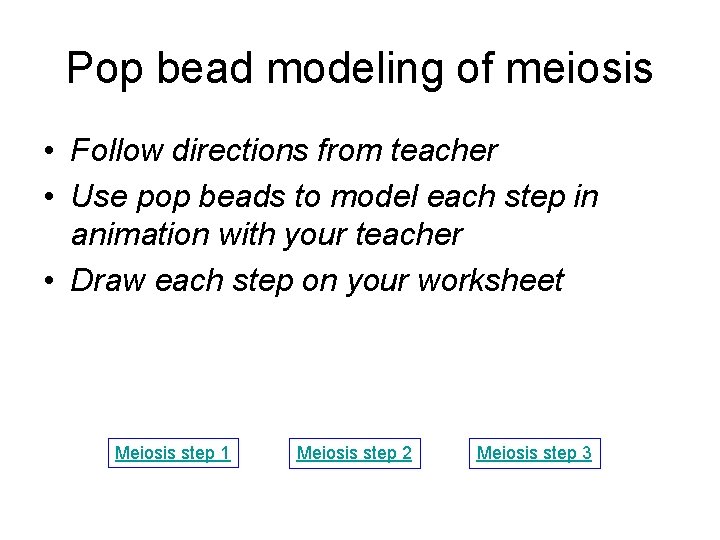 Pop bead modeling of meiosis

• Follow directions from teacher
• Use pop beads to model each step in animation with your teacher
• Draw each step on your worksheet

Meiosis step 1

Meiosis step 2

Meiosis step 3